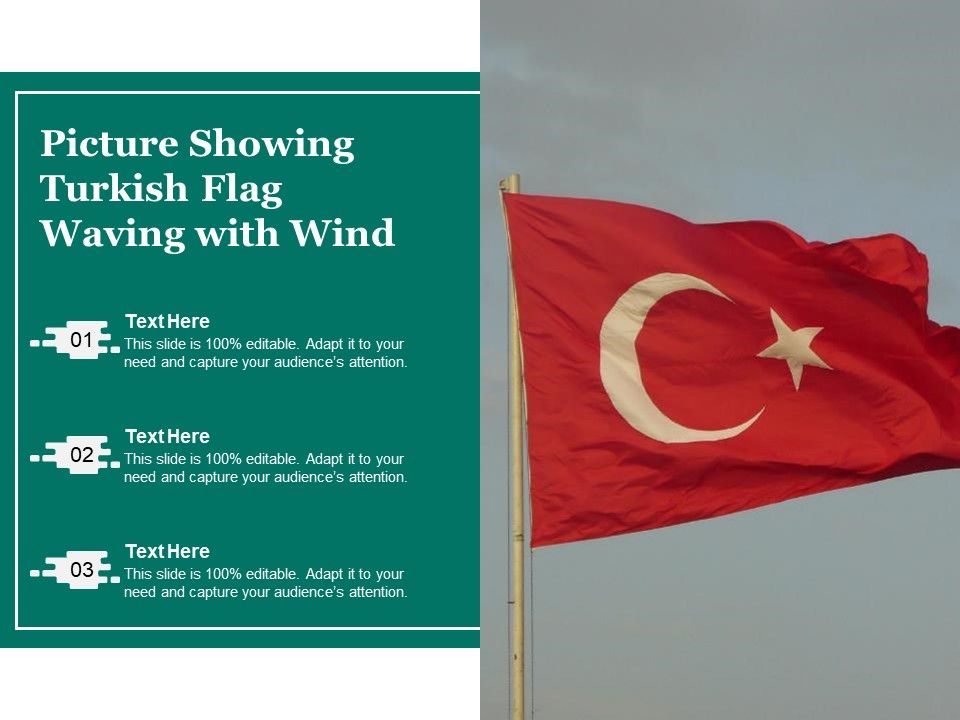 Picture Showing Turkish Flag Waving with Wind

01
Text Here
This slide is 100% editable. Adapt it to your need and capture your audience's attention.

02
Text Here
This slide is 100% editable. Adapt it to your need and capture your audience's attention.

03
Text Here
This slide is 100% editable. Adapt it to your need and capture your audience's attention.